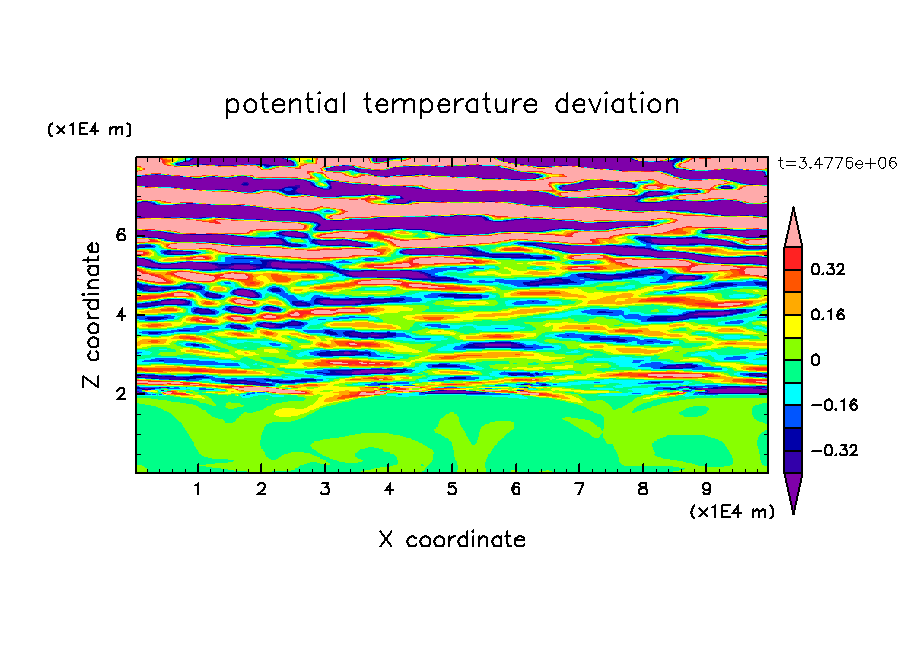 potential temperature deviation

(x1E4 m)

t=3.4776e+06

Z coordinate

6
4
2

0.32
0.16
0
−0.16
−0.32

1 2 3 4 5 6 7 8 9

(x1E4 m)

X coordinate